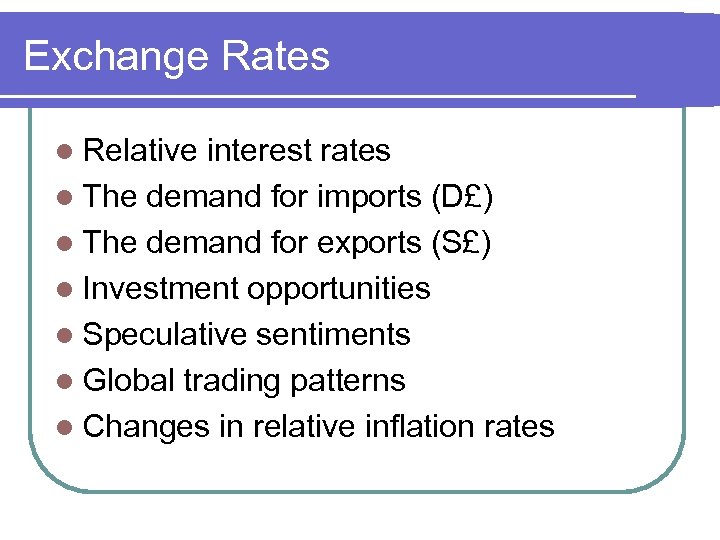 Exchange Rates

- Relative interest rates
- The demand for imports (D£)
- The demand for exports (S£)
- Investment opportunities
- Speculative sentiments
- Global trading patterns
- Changes in relative inflation rates